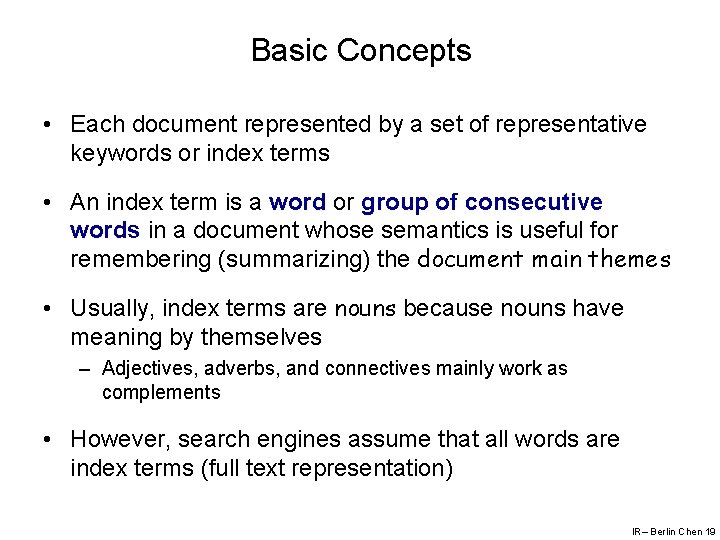 Basic Concepts

• Each document represented by a set of representative keywords or index terms

• An index term is a word or group of consecutive words in a document whose semantics is useful for remembering (summarizing) the document main themes

• Usually, index terms are nouns because nouns have meaning by themselves

– Adjectives, adverbs, and connectives mainly work as complements

• However, search engines assume that all words are index terms (full text representation)

IR – Berlin Chen 19